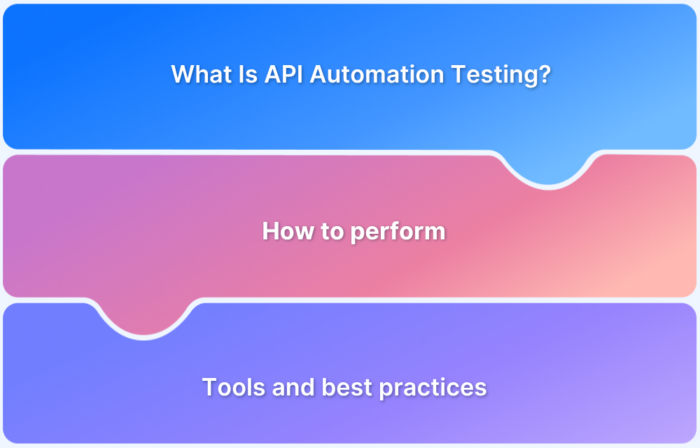 What Is API Automation Testing?

How to perform

Tools and best practices